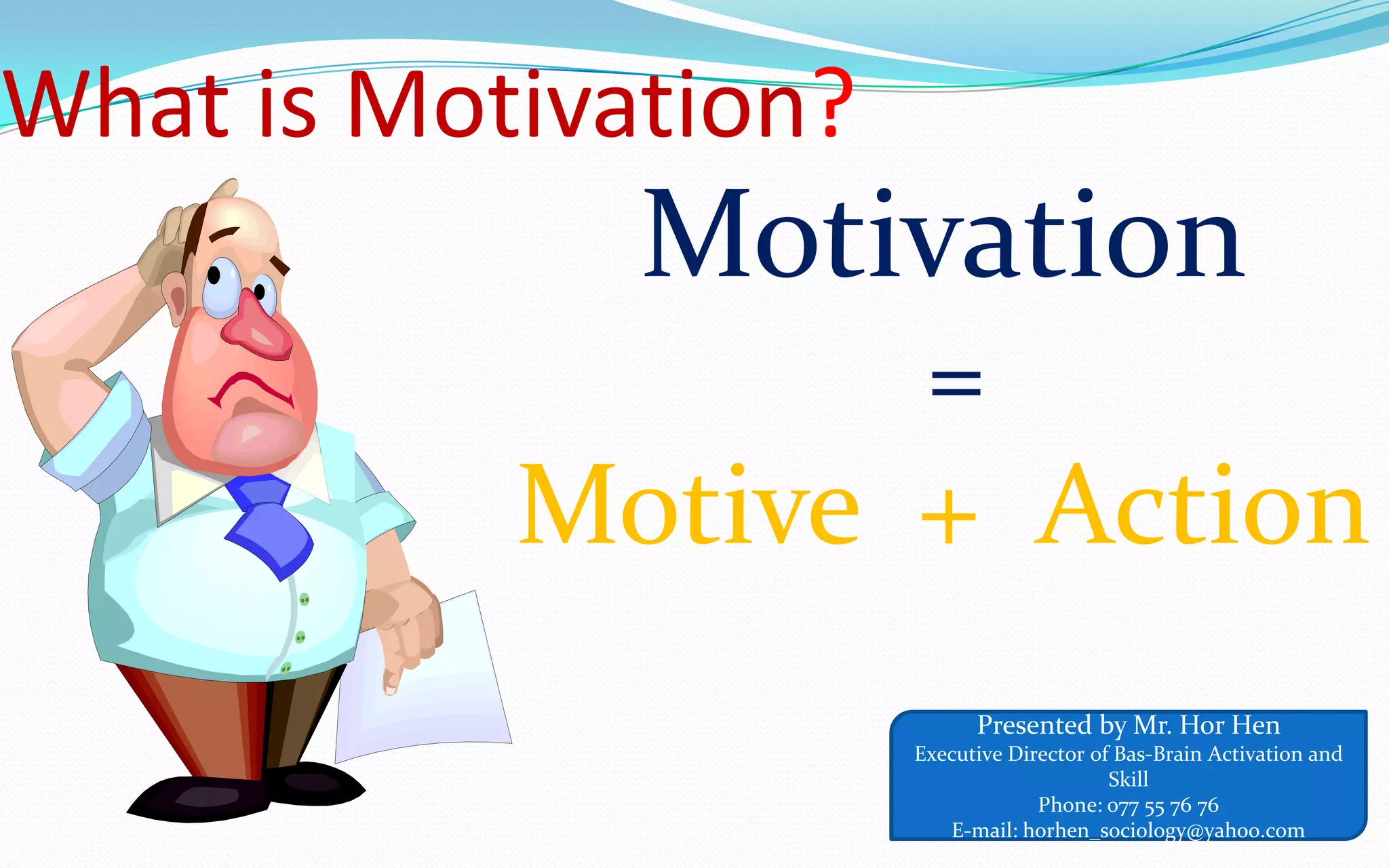 What is Motivation?

Motivation

=

Motive + Action

Presented by Mr. Hor Hen
Executive Director of Bas-Brain Activation and Skill
Phone: 077 55 76 76
E-mail: horhen_sociology@yahoo.com